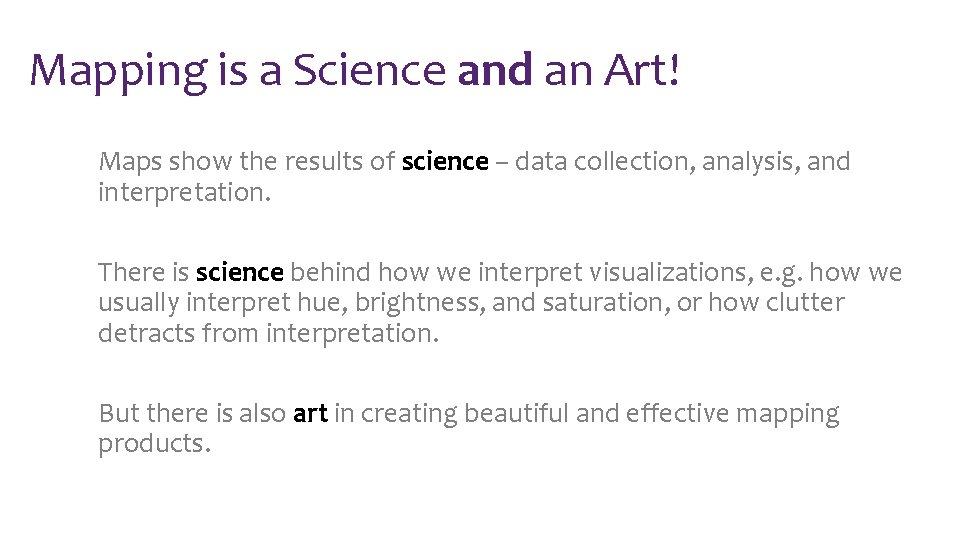 Mapping is a Science and an Art!

Maps show the results of science – data collection, analysis, and interpretation.

There is science behind how we interpret visualizations, e.g. how we usually interpret hue, brightness, and saturation, or how clutter detracts from interpretation.

But there is also art in creating beautiful and effective mapping products.